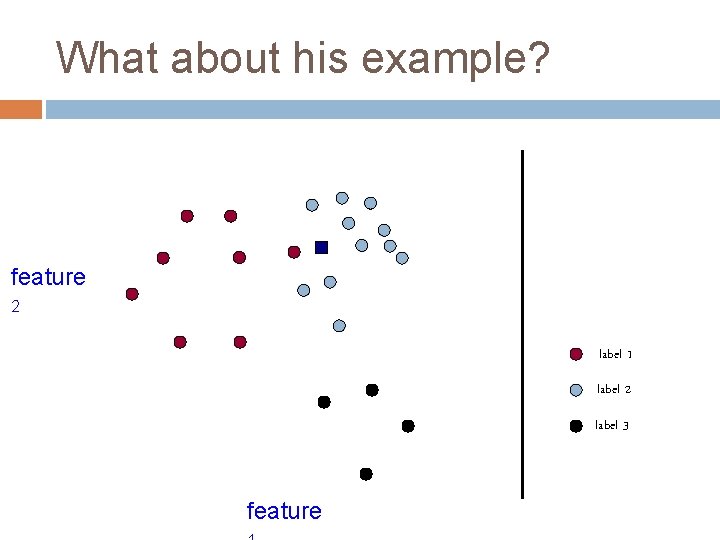 What about his example?

feature
2

label 1
label 2
label 3

feature
1